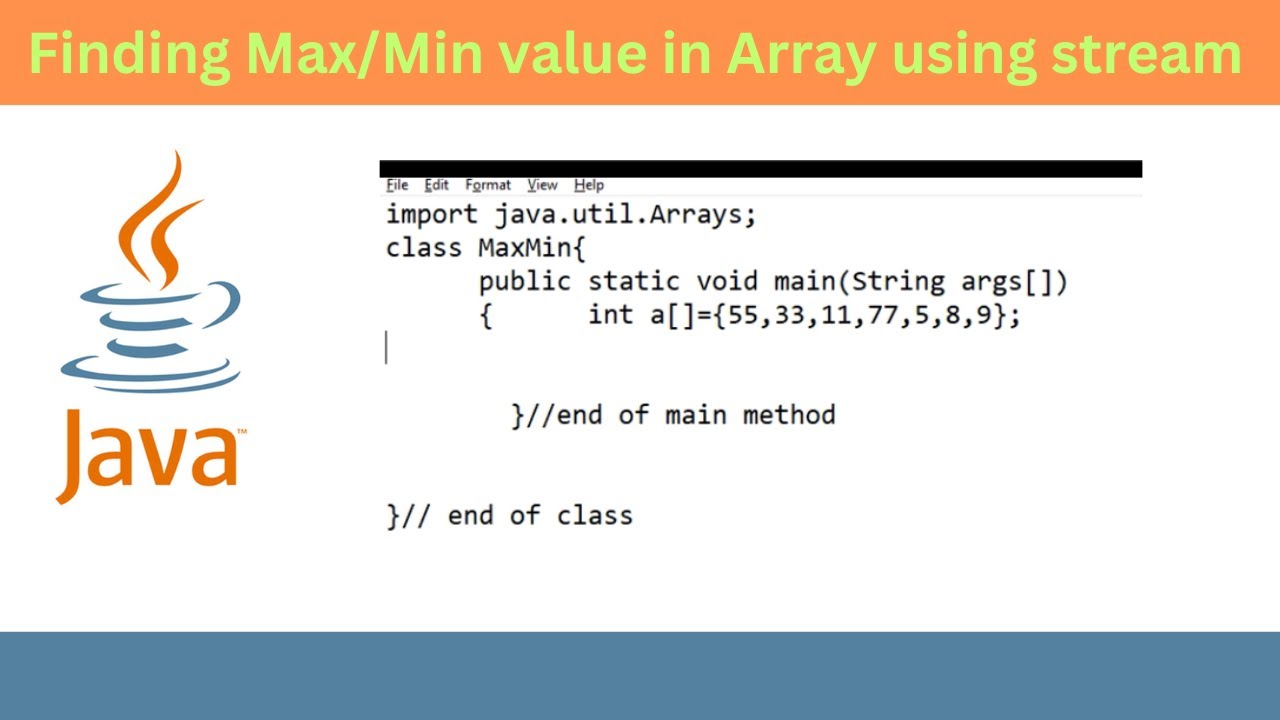 Finding Max/Min value in Array using stream

Java™

File Edit Format View Help

import java.util.Arrays;
class MaxMin{
	public static void main(String args[])
	{	int a[]={55,33,11,77,5,8,9};

	}//end of main method

}// end of class